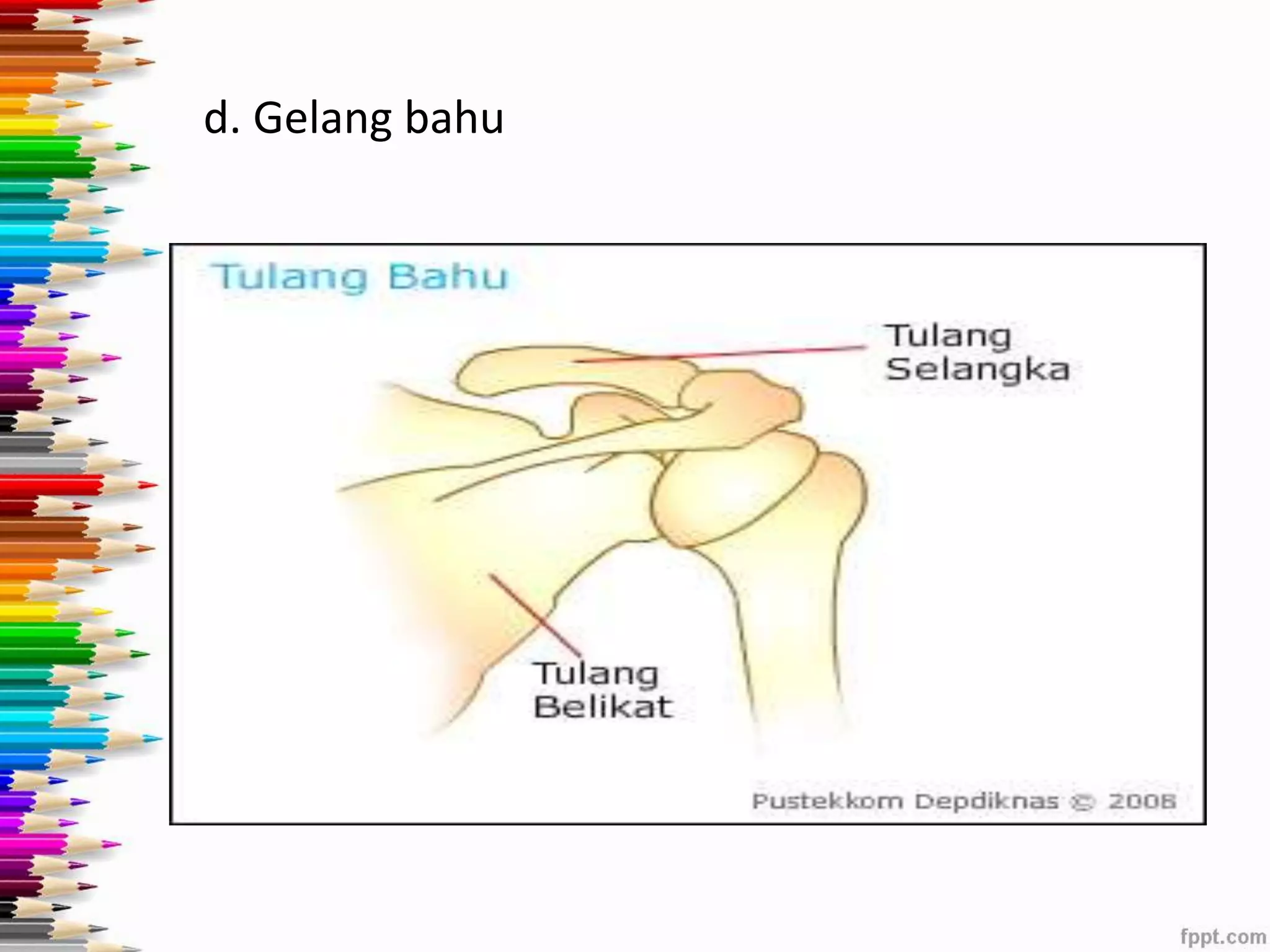 d. Gelang bahu

Tulang Bahu

Tulang Selangka

Tulang Belikat

Pustekkom Depdiknas © 2008

fppt.com